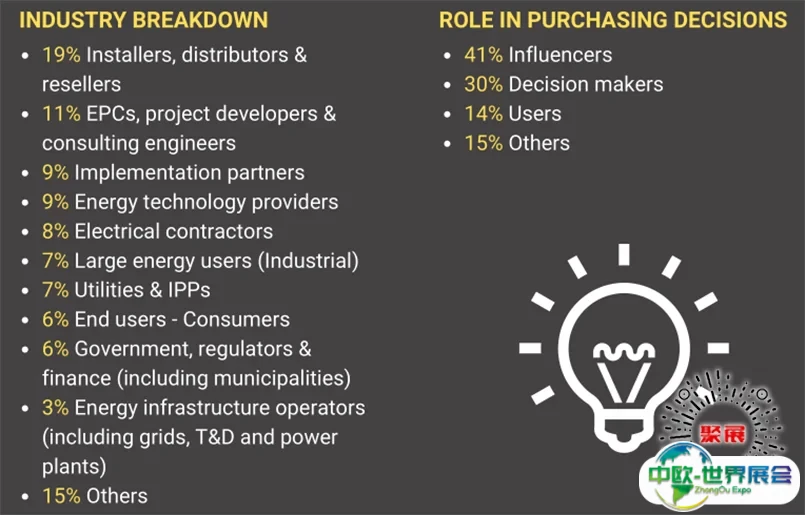 INDUSTRY BREAKDOWN

- 19% Installers, distributors & resellers
- 11% EPCs, project developers & consulting engineers
- 9% Implementation partners
- 9% Energy technology providers
- 8% Electrical contractors
- 7% Large energy users (Industrial)
- 7% Utilities & IPPs
- 6% End users - Consumers
- 6% Government, regulators & finance (including municipalities)
- 3% Energy infrastructure operators (including grids, T&D and power plants)
- 15% Others

ROLE IN PURCHASING DECISIONS

- 41% Influencers
- 30% Decision makers
- 14% Users
- 15% Others

聚展
中欧-世界展会
ZhongOu Expo